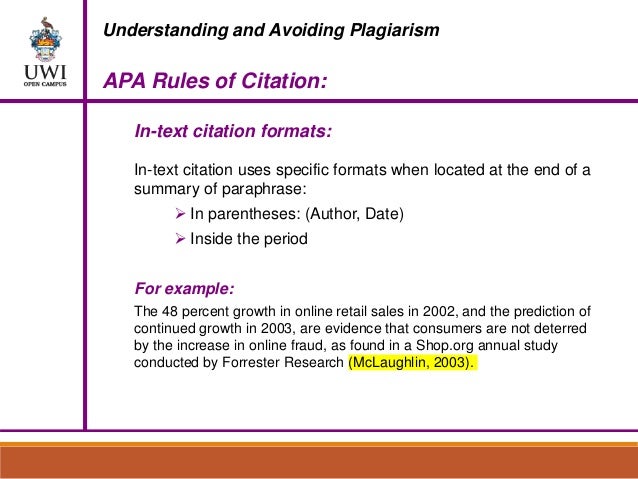 UWI
OPEN CAMPUS

Understanding and Avoiding Plagiarism

APA Rules of Citation:

In-text citation formats:

In-text citation uses specific formats when located at the end of a summary of paraphrase:

➢ In parentheses: (Author, Date)
➢ Inside the period

For example:

The 48 percent growth in online retail sales in 2002, and the prediction of continued growth in 2003, are evidence that consumers are not deterred by the increase in online fraud, as found in a Shop.org annual study conducted by Forrester Research (McLaughlin, 2003).